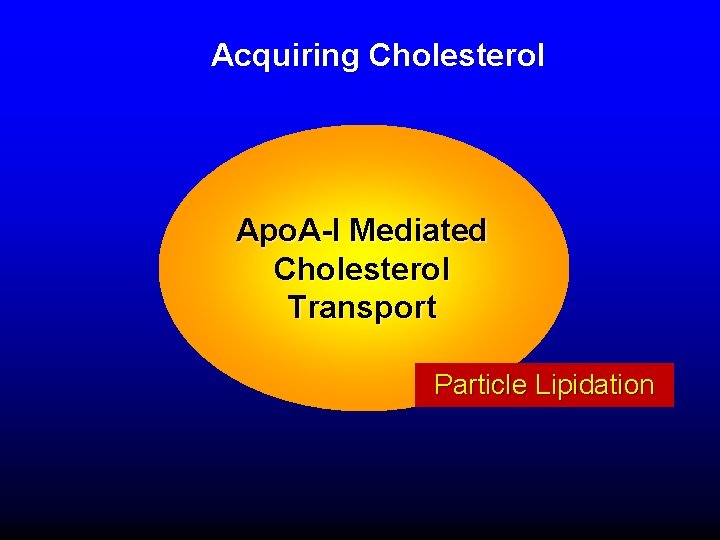 Acquiring Cholesterol

ApoA-I Mediated Cholesterol Transport

Particle Lipidation